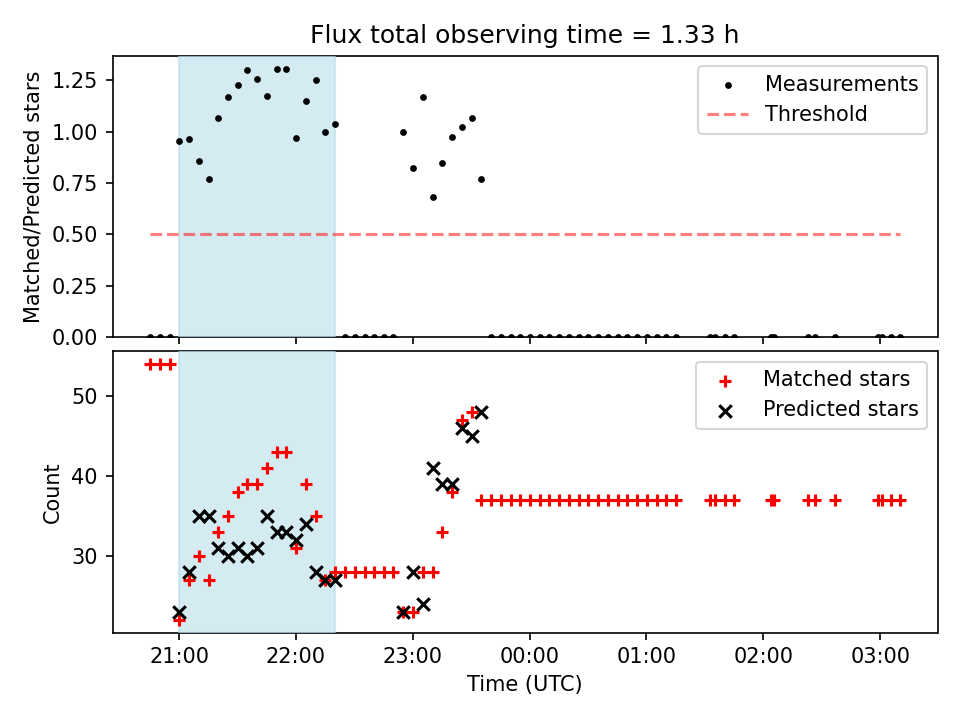 Flux total observing time = 1.33 h

Matched/Predicted stars

1.25
1.00
0.75
0.50
0.25
0.00

Measurements
Threshold

Count

50
40
30

Matched stars
Predicted stars

21:00
22:00
23:00
00:00
01:00
02:00
03:00

Time (UTC)